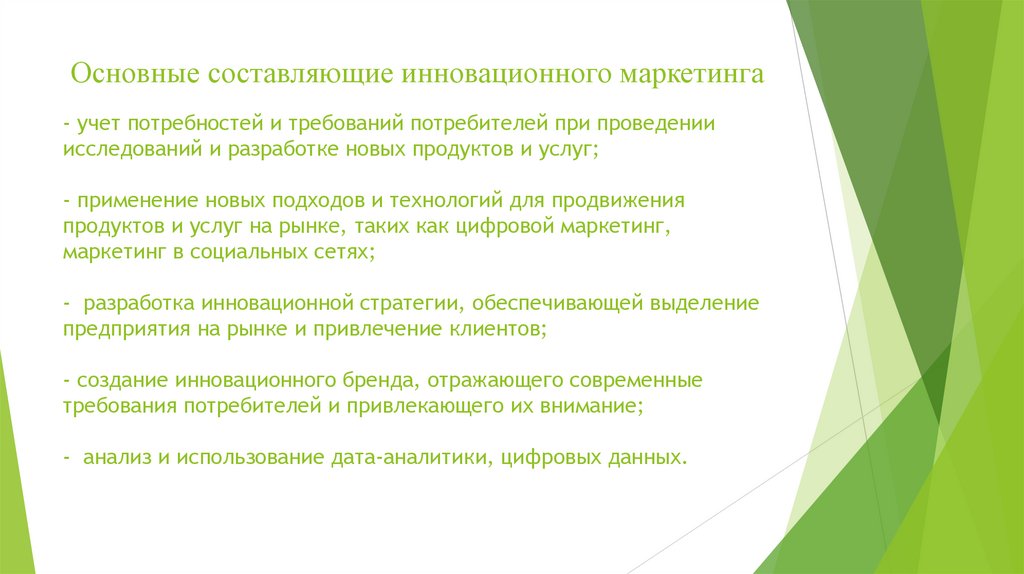 Основные составляющие инновационного маркетинга

- учет потребностей и требований потребителей при проведении исследований и разработке новых продуктов и услуг;

- применение новых подходов и технологий для продвижения продуктов и услуг на рынке, таких как цифровой маркетинг, маркетинг в социальных сетях;

- разработка инновационной стратегии, обеспечивающей выделение предприятия на рынке и привлечение клиентов;

- создание инновационного бренда, отражающего современные требования потребителей и привлекающего их внимание;

- анализ и использование дата-аналитики, цифровых данных.